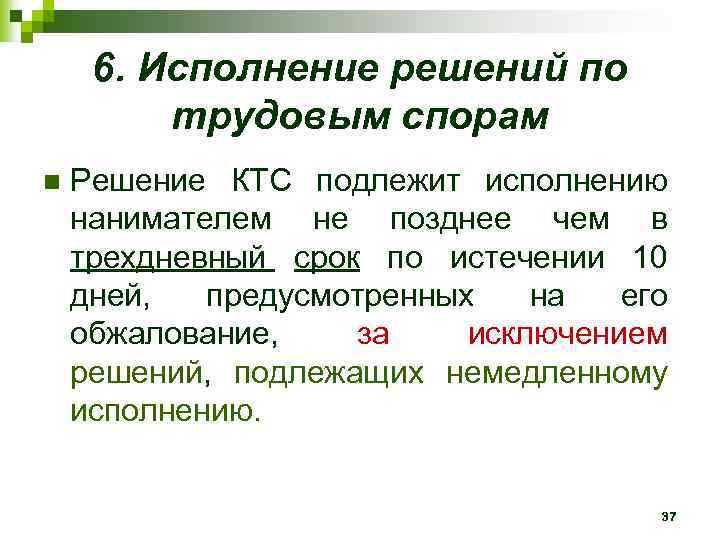 6. Исполнение решений по трудовым спорам

Решение КТС подлежит исполнению нанимателем не позднее чем в трехдневный срок по истечении 10 дней, предусмотренных на его обжалование, за исключением решений, подлежащих немедленному исполнению.

37